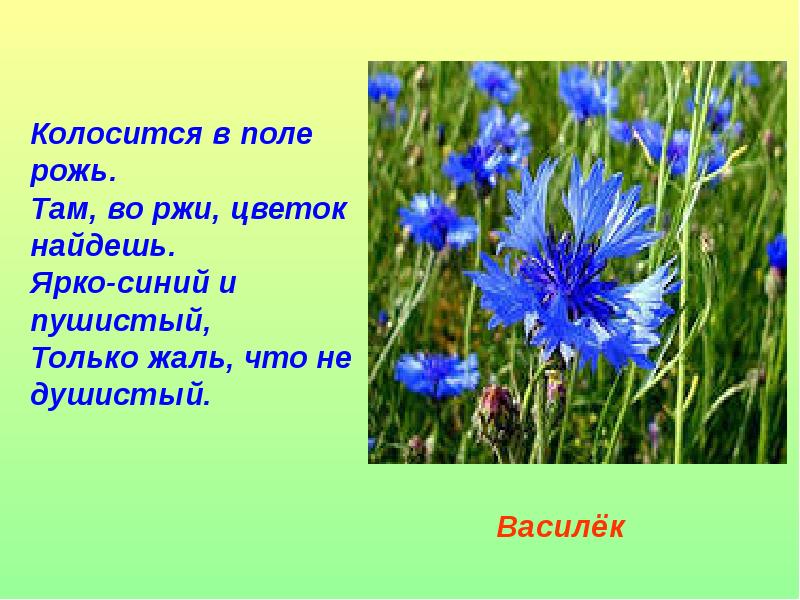 Колосится в поле рожь.
Там, во ржи, цветок найдешь.
Ярко-синий и пушистый,
Только жаль, что не душистый.

Василёк